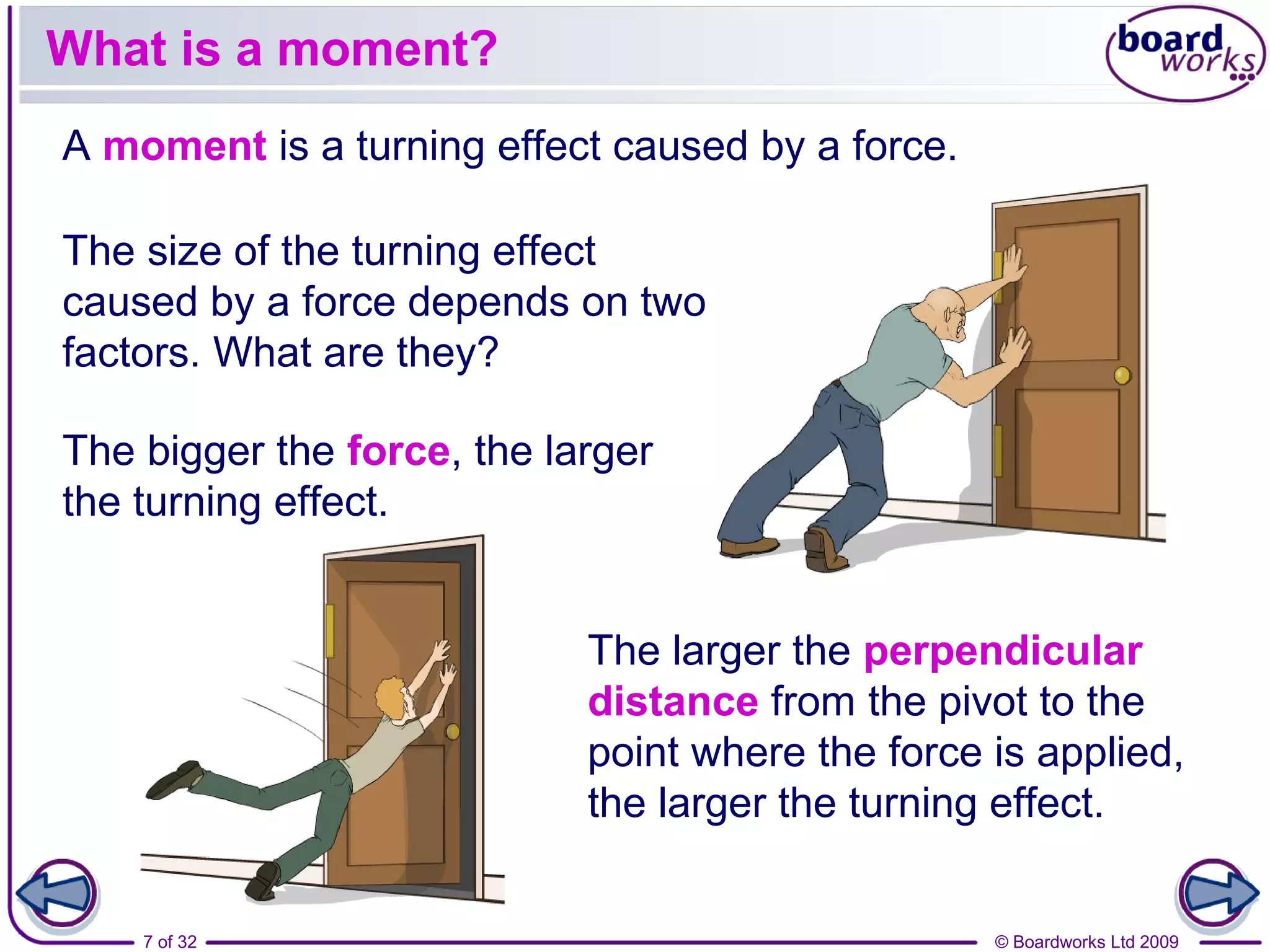 What is a moment?

board works

A moment is a turning effect caused by a force.

The size of the turning effect caused by a force depends on two factors. What are they?

The bigger the force, the larger the turning effect.

The larger the perpendicular distance from the pivot to the point where the force is applied, the larger the turning effect.

7 of 32

© Boardworks Ltd 2009